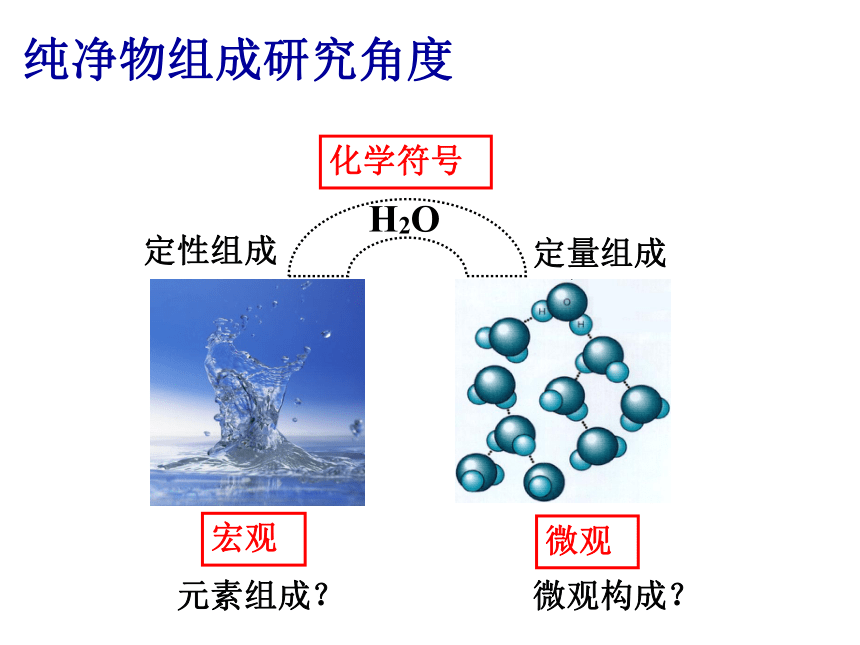 纯净物组成研究角度

化学符号

$H_2O$

定性组成

定量组成

H O H

宏观

微观

元素组成？

微观构成？